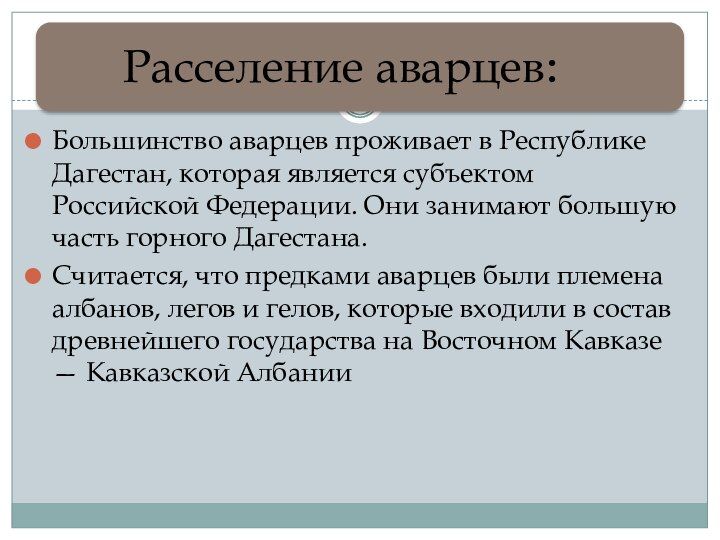 Расселение аварцев:

Большинство аварцев проживает в Республике Дагестан, которая является субъектом Российской Федерации. Они занимают большую часть горного Дагестана.

Считается, что предками аварцев были племена албанов, легов и гелов, которые входили в состав древнейшего государства на Восточном Кавказе — Кавказской Албании